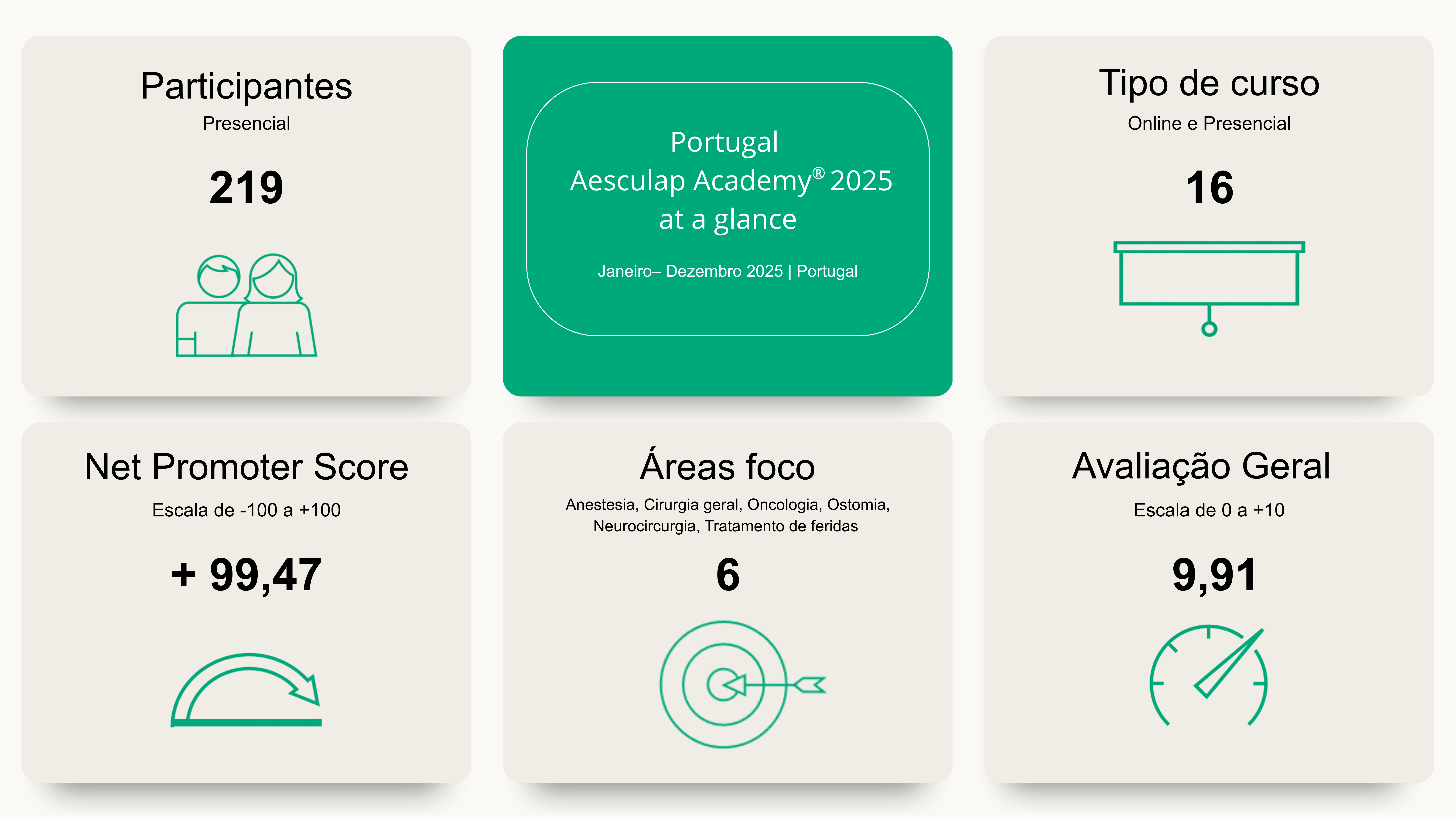 Participantes
Presencial
219

Portugal
Aesculap Academy® 2025
at a glance

Janeiro– Dezembro 2025 | Portugal

Tipo de curso
Online e Presencial
16

Net Promoter Score
Escala de -100 a +100
+ 99,47

Áreas foco
Anestesia, Cirurgia geral, Oncologia, Ostomia, Neurocircurgia, Tratamento de feridas
6

Avaliação Geral
Escala de 0 a +10
9,91